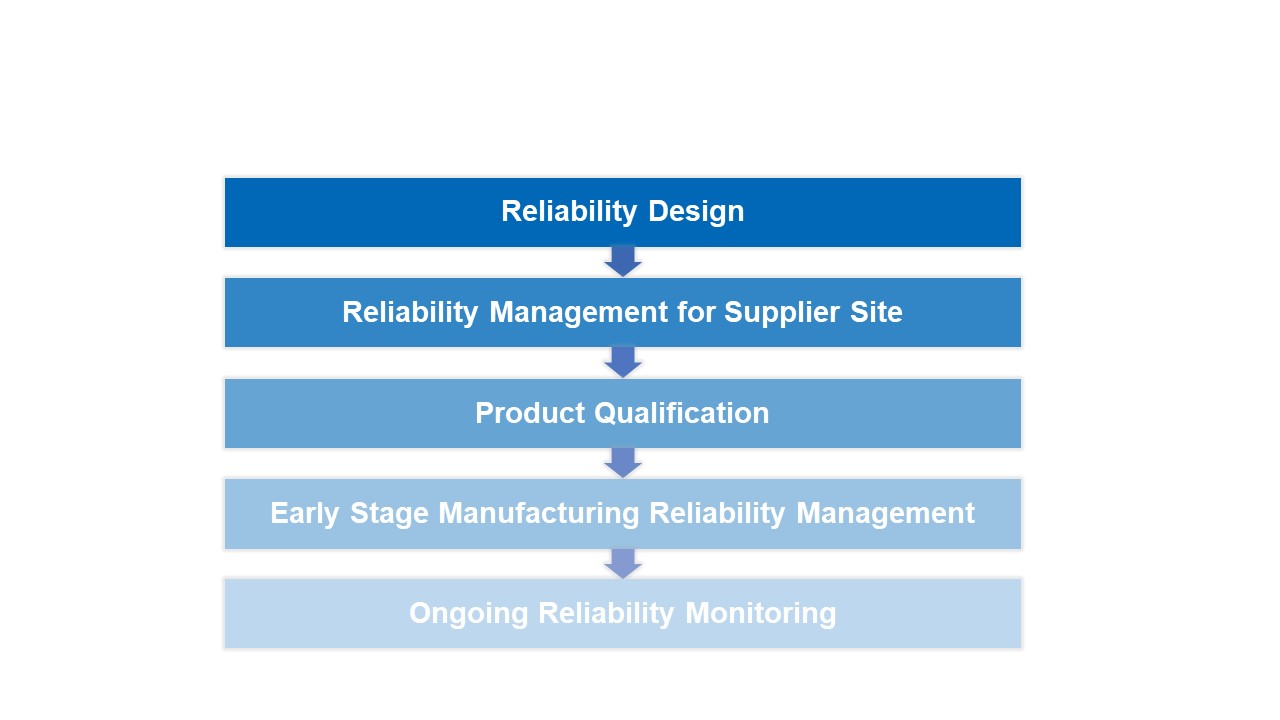 Reliability Design

Reliability Management for Supplier Site

Product Qualification

Early Stage Manufacturing Reliability Management

Ongoing Reliability Monitoring